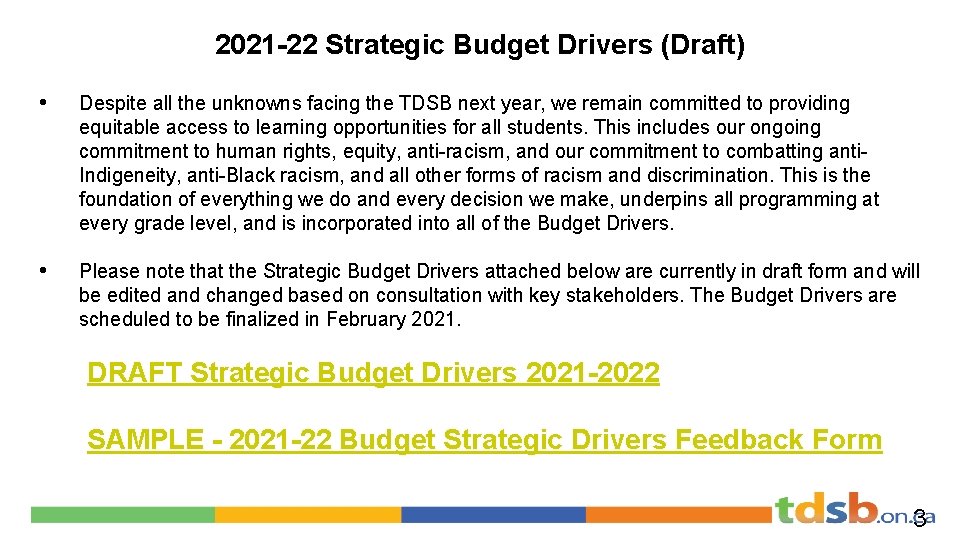 2021-22 Strategic Budget Drivers (Draft)

• Despite all the unknowns facing the TDSB next year, we remain committed to providing equitable access to learning opportunities for all students. This includes our ongoing commitment to human rights, equity, anti-racism, and our commitment to combatting anti-Indigeneity, anti-Black racism, and all other forms of racism and discrimination. This is the foundation of everything we do and every decision we make, underpins all programming at every grade level, and is incorporated into all of the Budget Drivers.

• Please note that the Strategic Budget Drivers attached below are currently in draft form and will be edited and changed based on consultation with key stakeholders. The Budget Drivers are scheduled to be finalized in February 2021.

DRAFT Strategic Budget Drivers 2021-2022

SAMPLE - 2021-22 Budget Strategic Drivers Feedback Form

tdsb.on.ca

3